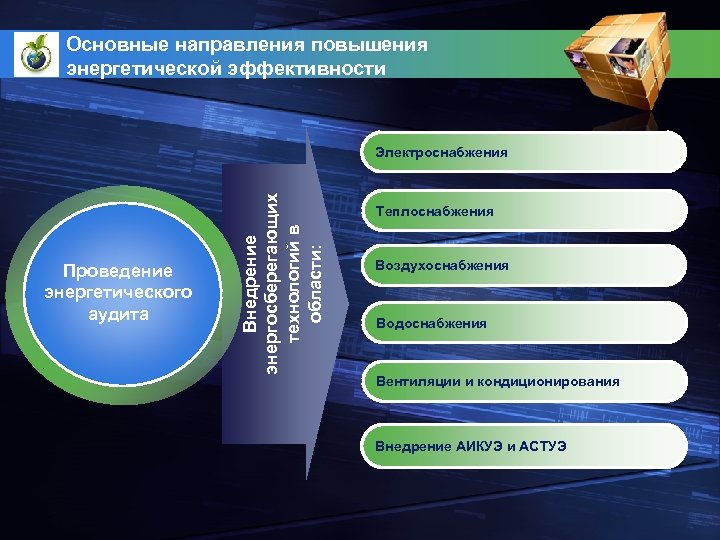 Основные направления повышения энергетической эффективности

Проведение энергетического аудита

Внедрение энергосберегающих технологий в области:

Электроснабжения

Теплоснабжения

Воздухоснабжения

Водоснабжения

Вентиляции и кондиционирования

Внедрение АИКУЭ и АСТУЭ